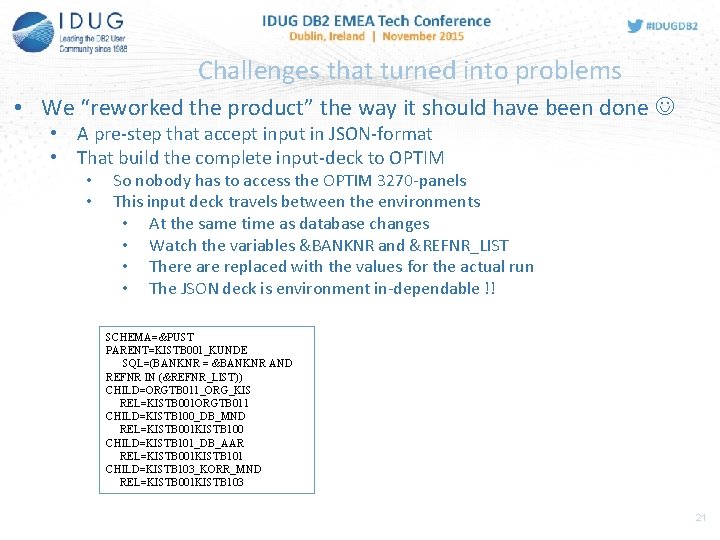 IDUG
Leading the DB2 User Community since 1988

IDUG DB2 EMEA Tech Conference
Dublin, Ireland | November 2015

#IDUGDB2

Challenges that turned into problems

• We "reworked the product" the way it should have been done ☺
  • A pre-step that accept input in JSON-format
  • That build the complete input-deck to OPTIM
    • So nobody has to access the OPTIM 3270-panels
    • This input deck travels between the environments
      • At the same time as database changes
      • Watch the variables &BANKNR and &REFNR_LIST
      • There are replaced with the values for the actual run
      • The JSON deck is environment in-dependable !!

SCHEMA=&PUST
PARENT=KISTB001_KUNDE
SQL=(BANKNR = &BANKNR AND
REFNR IN (&REFNR_LIST))
CHILD=ORGTB011_ORG_KIS
REL=KISTB001ORGTB011
CHILD=KISTB100_DB_MND
REL=KISTB001KISTB100
CHILD=KISTB101_DB_AAR
REL=KISTB001KISTB101
CHILD=KISTB103_KORR_MND
REL=KISTB001KISTB103

21